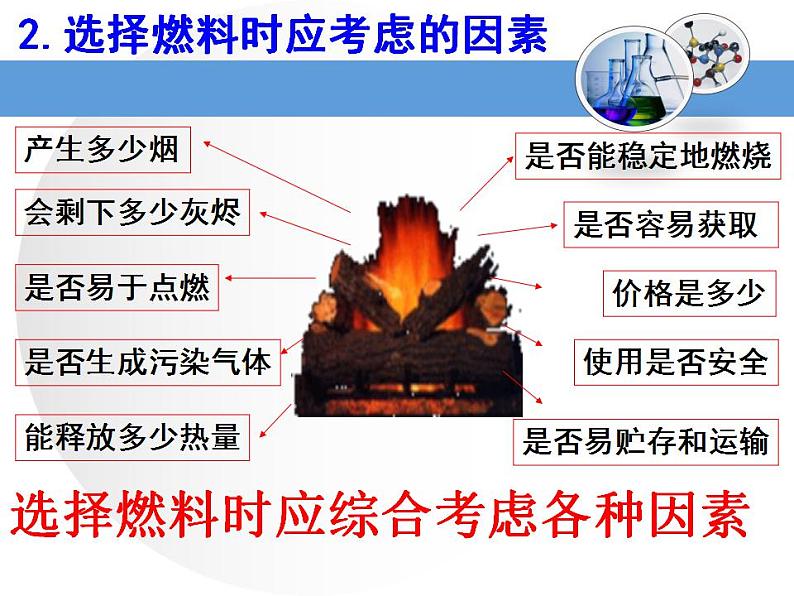 2. 选择燃料时应考虑的因素

产生多少烟

会剩下多少灰烬

是否易于点燃

是否生成污染气体

能释放多少热量

是否能稳定地燃烧

是否容易获取

价格是多少

使用是否安全

是否易贮存和运输

选择燃料时应综合考虑各种因素